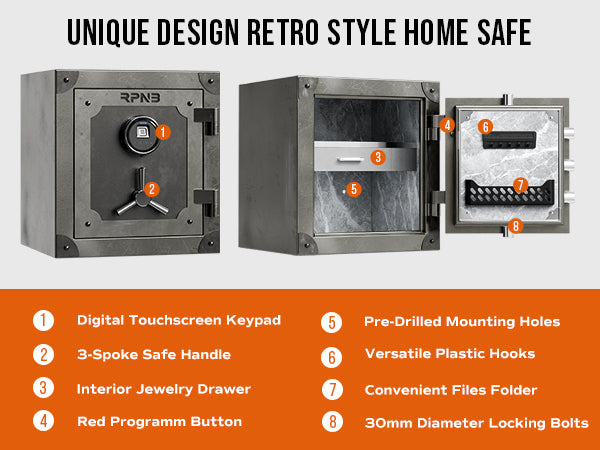 UNIQUE DESIGN RETRO STYLE HOME SAFE

RPNB

1 2 3 4 5 6 7 8

1 Digital Touchscreen Keypad
2 3-Spoke Safe Handle
3 Interior Jewelry Drawer
4 Red Programm Button

5 Pre-Drilled Mounting Holes
6 Versatile Plastic Hooks
7 Convenient Files Folder
8 30mm Diameter Locking Bolts